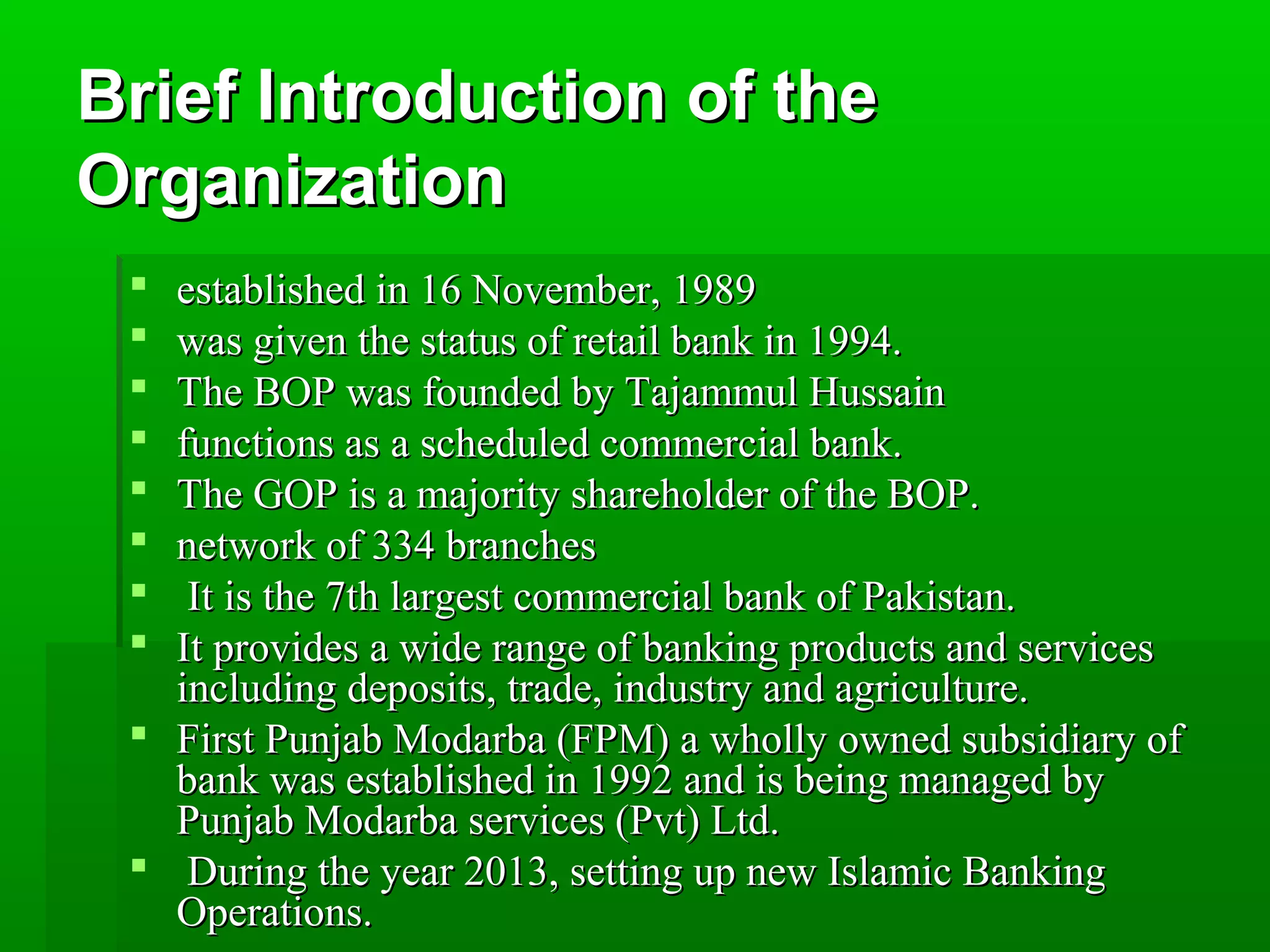 Brief Introduction of the Organization

- established in 16 November, 1989
- was given the status of retail bank in 1994.
- The BOP was founded by Tajammul Hussain
- functions as a scheduled commercial bank.
- The GOP is a majority shareholder of the BOP.
- network of 334 branches
- It is the 7th largest commercial bank of Pakistan.
- It provides a wide range of banking products and services including deposits, trade, industry and agriculture.
- First Punjab Modarba (FPM) a wholly owned subsidiary of bank was established in 1992 and is being managed by Punjab Modarba services (Pvt) Ltd.
- During the year 2013, setting up new Islamic Banking Operations.